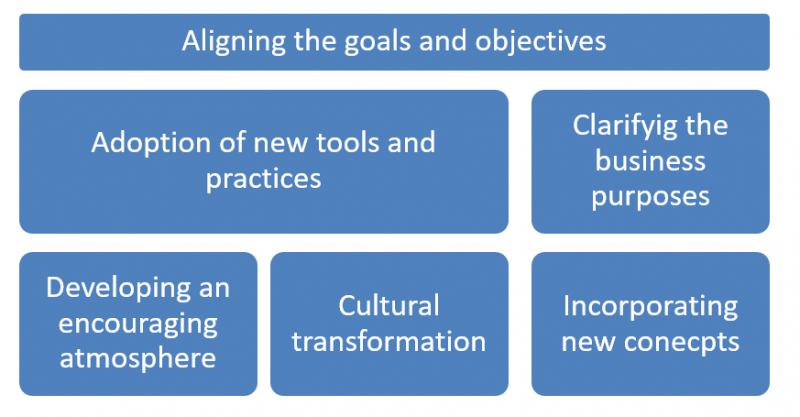 Aligning the goals and objectives

Adoption of new tools and practices

Clarifyig the business purposes

Developing an encouraging atmosphere

Cultural transformation

Incorporating new conecpts